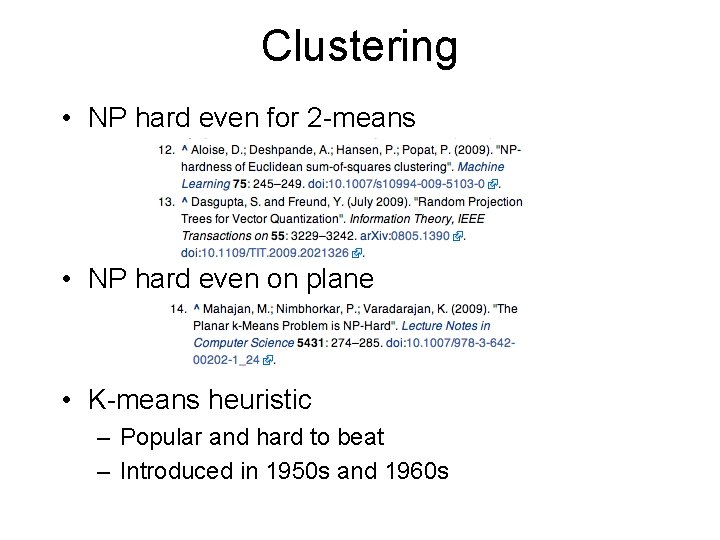 Clustering

• NP hard even for 2-means

12. ^ Aloise, D.; Deshpande, A.; Hansen, P.; Popat, P. (2009). "NP-hardness of Euclidean sum-of-squares clustering". Machine Learning 75: 245–249. doi:10.1007/s10994-009-5103-0.

13. ^ Dasgupta, S. and Freund, Y. (July 2009). "Random Projection Trees for Vector Quantization". Information Theory, IEEE Transactions on 55: 3229–3242. arXiv:0805.1390. doi:10.1109/TIT.2009.2021326.

• NP hard even on plane

14. ^ Mahajan, M.; Nimbhorkar, P.; Varadarajan, K. (2009). "The Planar k-Means Problem is NP-Hard". Lecture Notes in Computer Science 5431: 274–285. doi:10.1007/978-3-642-00202-1_24.

• K-means heuristic
– Popular and hard to beat
– Introduced in 1950s and 1960s